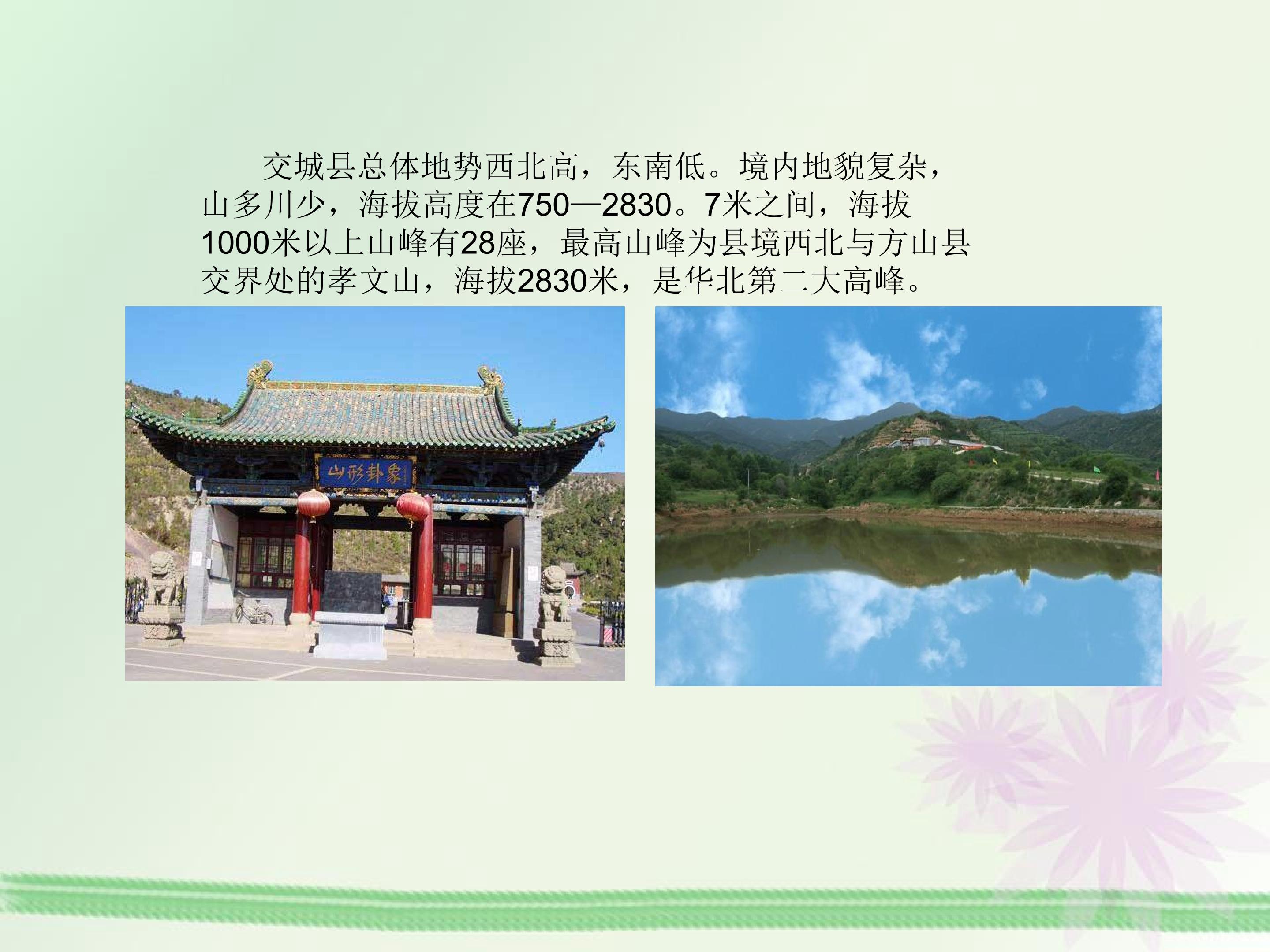 交城县总体地势西北高，东南低。境内地貌复杂，山多川少，海拔高度在750—2830。7米之间，海拔1000米以上山峰有28座，最高山峰为县境西北与方山县交界处的孝文山，海拔2830米，是华北第二大高峰。

山形卦象